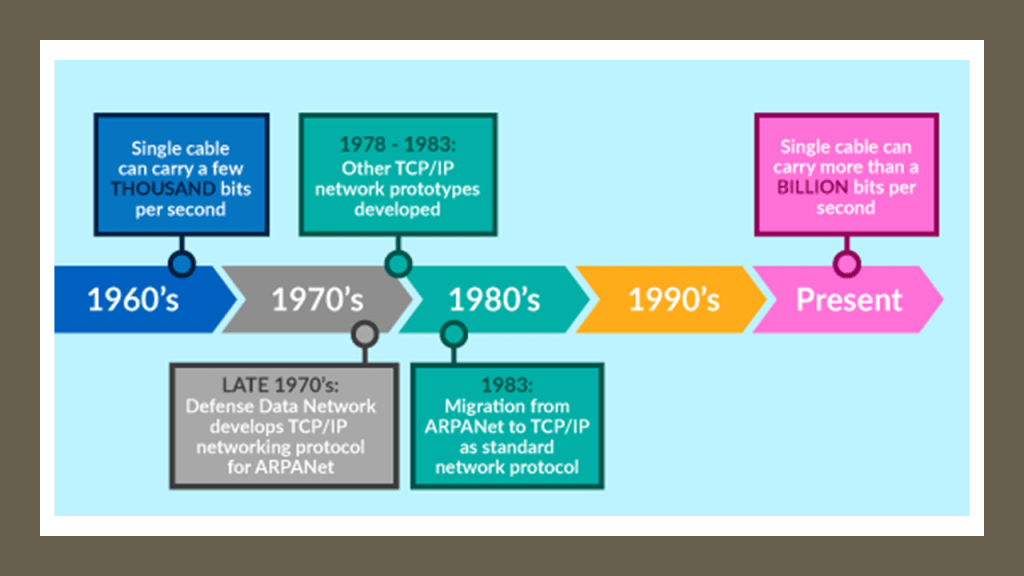 Single cable can carry a few THOUSAND bits per second

1978 - 1983: Other TCP/IP network prototypes developed

Single cable can carry more than a BILLION bits per second

1960's

1970's

1980's

1990's

Present

LATE 1970's: Defense Data Network develops TCP/IP networking protocol for ARPANet

1983: Migration from ARPANet to TCP/IP as standard network protocol